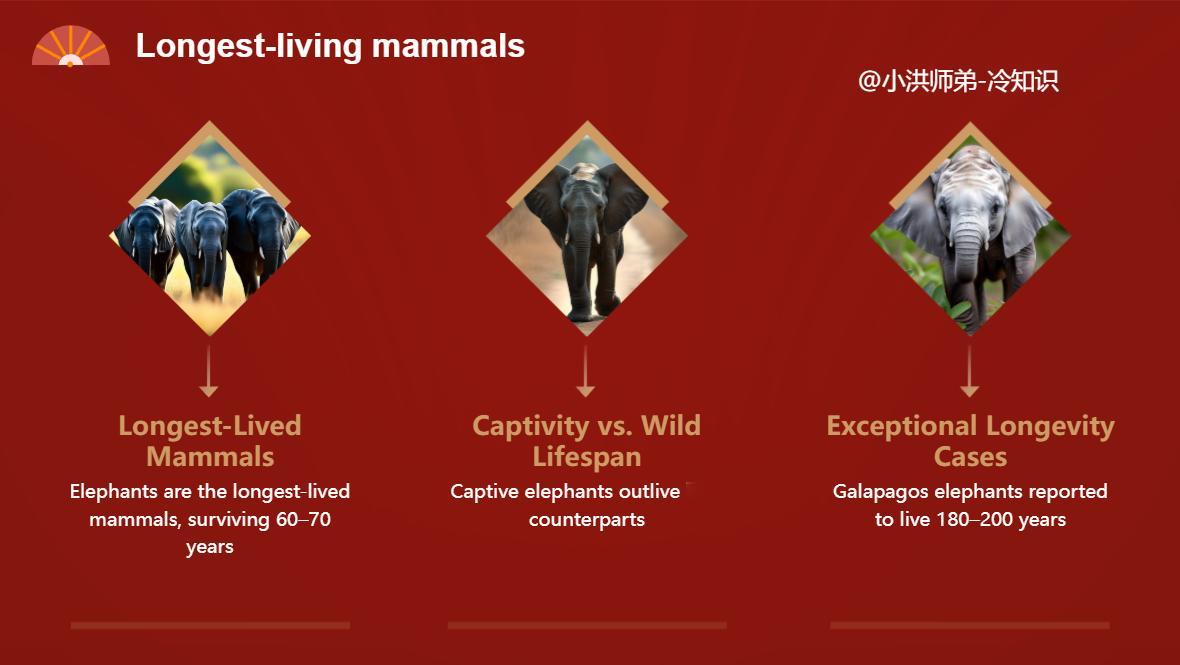 Longest-living mammals

@小洪师弟-冷知识

Longest-Lived Mammals

Elephants are the longest-lived mammals, surviving 60–70 years

Captivity vs. Wild Lifespan

Captive elephants outlive counterparts

Exceptional Longevity Cases

Galapagos elephants reported to live 180–200 years